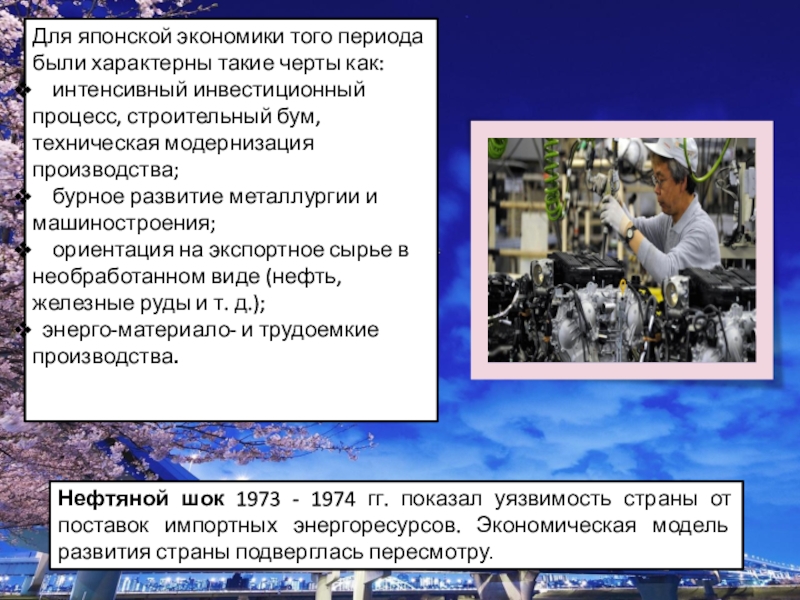 Для японской экономики того периода были характерны такие черты как:
❖ интенсивный инвестиционный процесс, строительный бум, техническая модернизация производства;
❖ бурное развитие металлургии и машиностроения;
❖ ориентация на экспортное сырье в необработанном виде (нефть, железные руды и т. д.);
❖ энерго-материало- и трудоемкие производства.

Нефтяной шок 1973 - 1974 гг. показал уязвимость страны от поставок импортных энергоресурсов. Экономическая модель развития страны подверглась пересмотру.